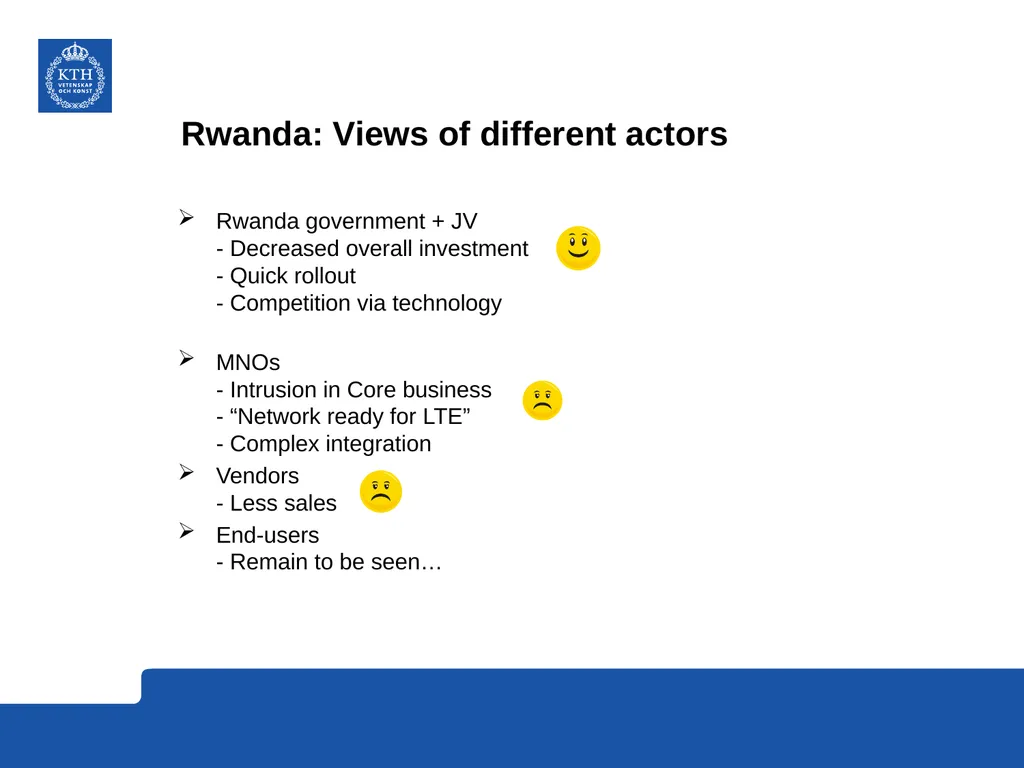 KTH
VETENSKAP
OCH KONST

Rwanda: Views of different actors

➢ Rwanda government + JV
- Decreased overall investment
- Quick rollout
- Competition via technology

➢ MNOs
- Intrusion in Core business
- “Network ready for LTE”
- Complex integration

➢ Vendors
- Less sales

➢ End-users
- Remain to be seen…